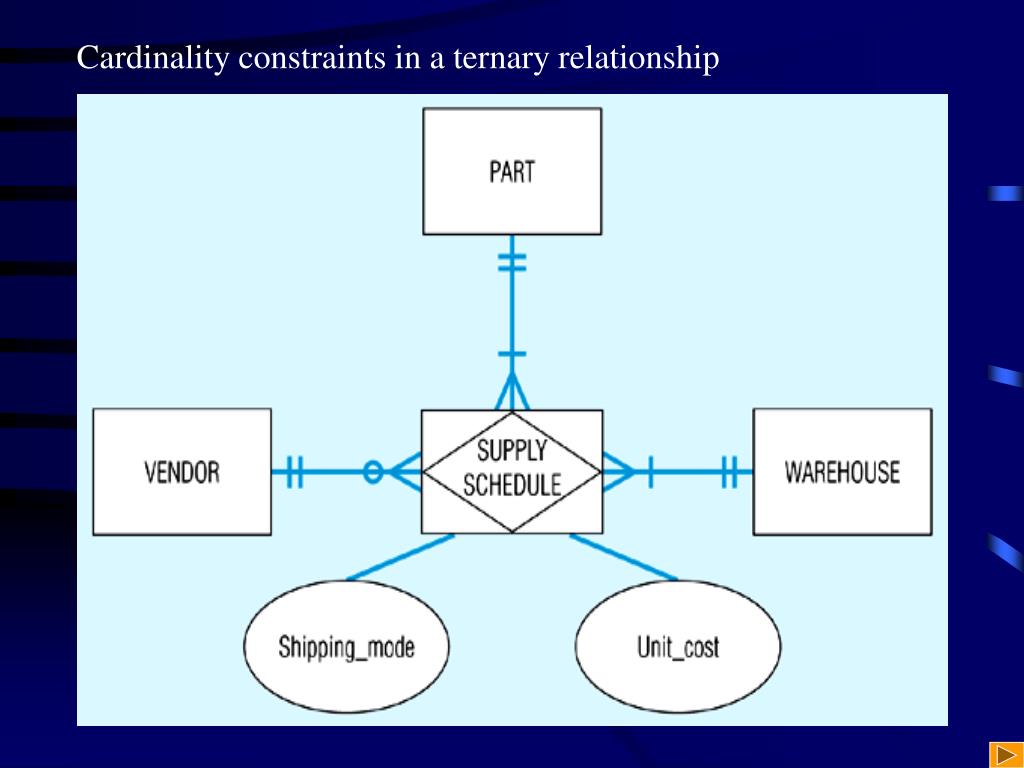 Cardinality constraints in a ternary relationship

PART

VENDOR

SUPPLY SCHEDULE

WAREHOUSE

Shipping_mode

Unit_cost